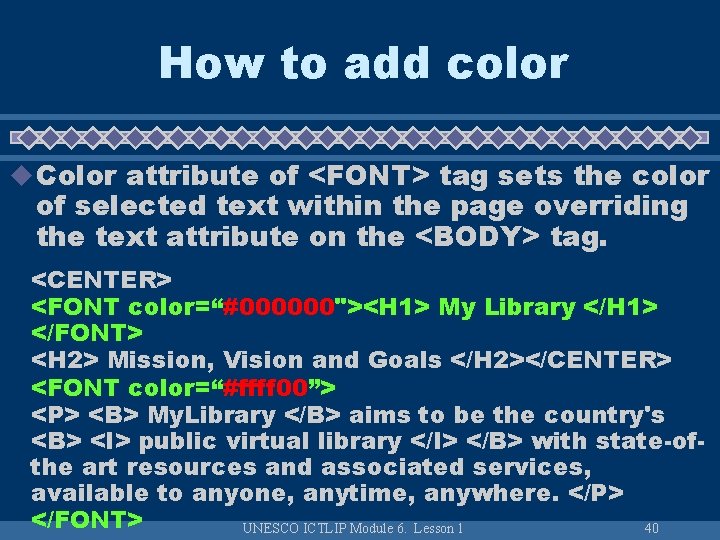 How to add color

Color attribute of <FONT> tag sets the color of selected text within the page overriding the text attribute on the <BODY> tag.

<CENTER>
<FONT color=“#000000"><H1> My Library </H1>
</FONT>
<H2> Mission, Vision and Goals </H2></CENTER>
<FONT color=“#ffff00”>
<P> <B> MyLibrary </B> aims to be the country's <B> <I> public virtual library </I> </B> with state-of-the art resources and associated services, available to anyone, anytime, anywhere. </P>
</FONT>

UNESCO ICTLIP Module 6. Lesson 1

40